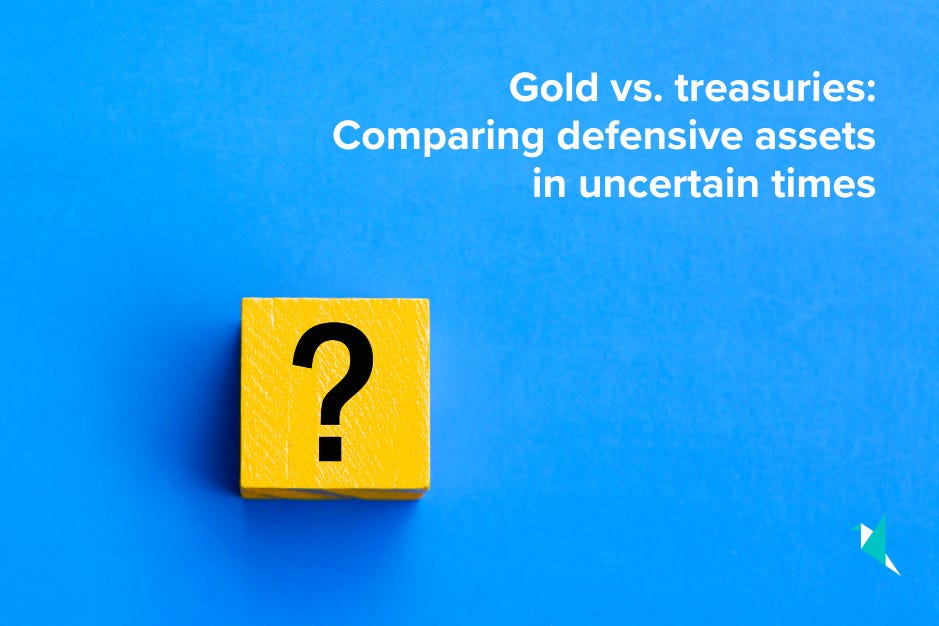 Gold vs. treasuries:
Comparing defensive assets
in uncertain times

?